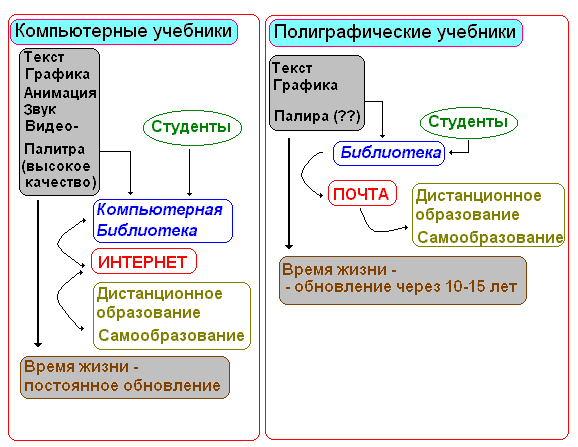 Компьютерные учебники

Текст
Графика
Анимация
Звук
Видео-
Палитра (высокое качество)

Студенты

Компьютерная Библиотека

ИНТЕРНЕТ

Дистанционное образование
Самообразование

Время жизни -
постоянное обновление

Полиграфические учебники

Текст
Графика
Палира (??)

Студенты

Библиотека

ПОЧТА

Дистанционное образование
Самообразование

Время жизни -
- обновление через 10-15 лет